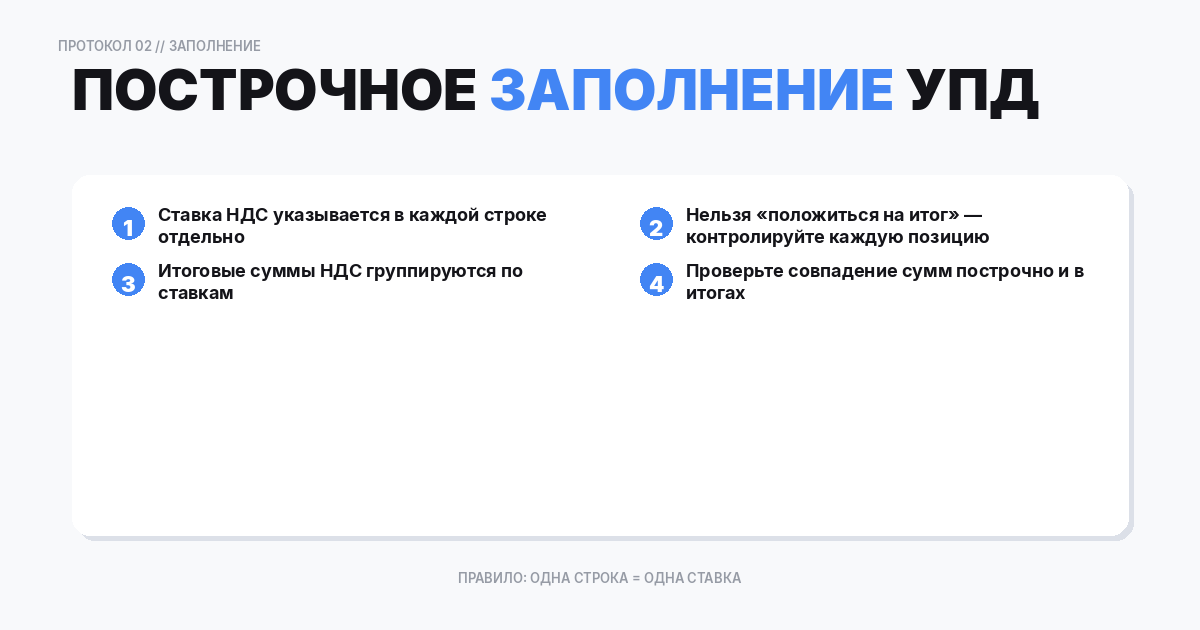 ПРОТОКОЛ 02 // ЗАПОЛНЕНИЕ

ПОСТРОЧНОЕ ЗАПОЛНЕНИЕ УПД

1 Ставка НДС указывается в каждой строке отдельно

2 Нельзя «положиться на итог» — контролируйте каждую позицию

3 Итоговые суммы НДС группируются по ставкам

4 Проверьте совпадение сумм построчно и в итогах

ПРАВИЛО: ОДНА СТРОКА = ОДНА СТАВКА